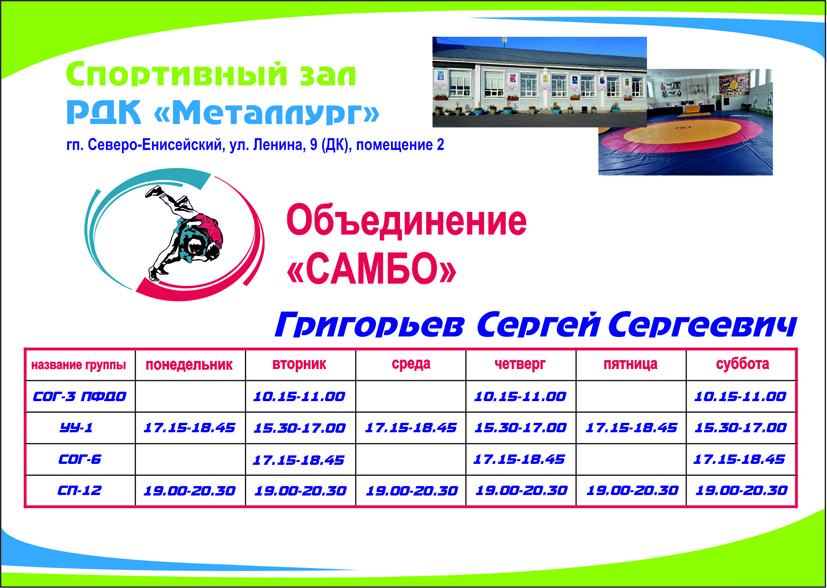 Спортивный зал
РДК «Металлург»
гп. Северо-Енисейский, ул. Ленина, 9 (ДК), помещение 2

Объединение
«САМБО»

Григорьев Сергей Сергеевич

| название группы | понедельник | вторник | среда | четверг | пятница | суббота |
|---|---|---|---|---|---|---|
| СОГ-3 ПФДО | | 10.15-11.00 | | 10.15-11.00 | | 10.15-11.00 |
| УУ-1 | 17.15-18.45 | 15.30-17.00 | 17.15-18.45 | 15.30-17.00 | 17.15-18.45 | 15.30-17.00 |
| СОГ-6 | | 17.15-18.45 | | 17.15-18.45 | | 17.15-18.45 |
| СП-12 | 19.00-20.30 | 19.00-20.30 | 19.00-20.30 | 19.00-20.30 | 19.00-20.30 | 19.00-20.30 |